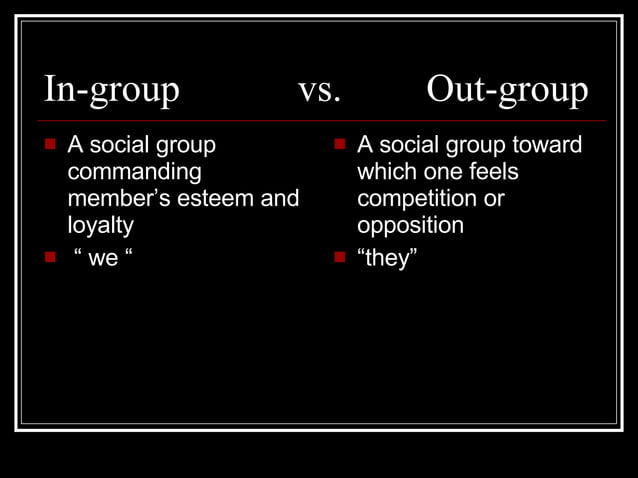 In-group vs. Out-group

- A social group commanding member’s esteem and loyalty
- “ we “

- A social group toward which one feels competition or opposition
- “they”